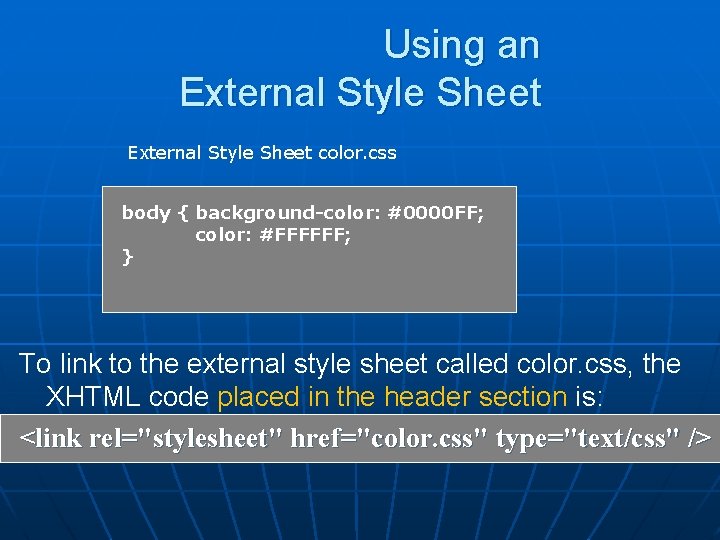 Using an
External Style Sheet

External Style Sheet color.css

body { background-color: #0000FF;
color: #FFFFFF;
}

To link to the external style sheet called color.css, the XHTML code placed in the header section is:

<link rel="stylesheet" href="color.css" type="text/css" />